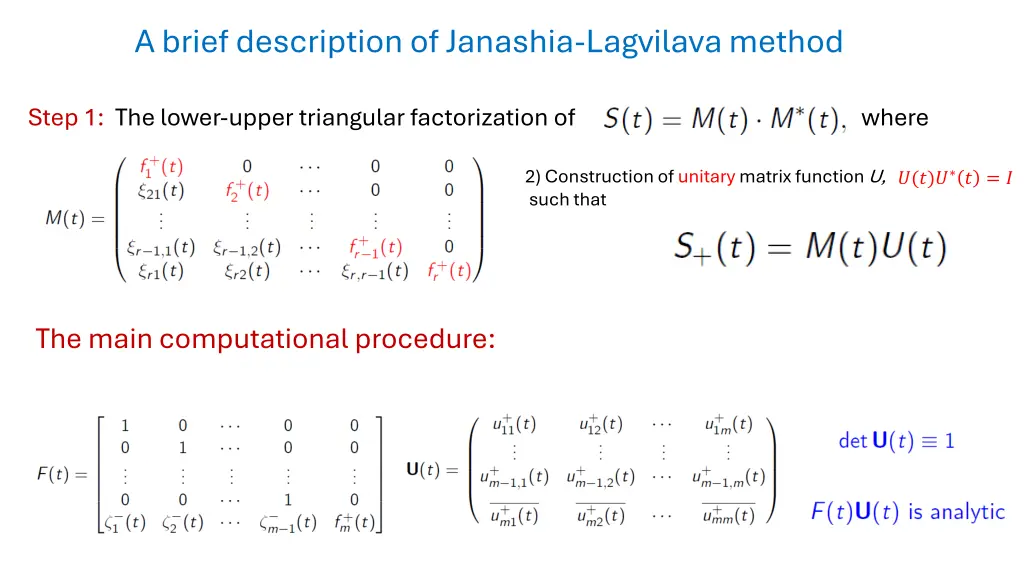 A brief description of Janashia-Lagvilava method

Step 1: The lower-upper triangular factorization of $S(t) = M(t) \cdot M^*(t),$ where

$M(t) = \begin{pmatrix} f_1^+(t) & 0 & \cdots & 0 & 0 \\ \xi_{21}(t) & f_2^+(t) & \cdots & 0 & 0 \\ \vdots & \vdots & \vdots & \vdots & \vdots \\ \xi_{r-1,1}(t) & \xi_{r-1,2}(t) & \cdots & f_{r-1}^+(t) & 0 \\ \xi_{r1}(t) & \xi_{r2}(t) & \cdots & \xi_{r,r-1}(t) & f_r^+(t) \end{pmatrix}$

2) Construction of unitary matrix function $U$, $U(t)U^*(t) = I$ such that

$S_+(t) = M(t)U(t)$

The main computational procedure:

$F(t) = \begin{bmatrix} 1 & 0 & \cdots & 0 & 0 \\ 0 & 1 & \cdots & 0 & 0 \\ \vdots & \vdots & \vdots & \vdots & \vdots \\ 0 & 0 & \cdots & 1 & 0 \\ \zeta_1^-(t) & \zeta_2^-(t) & \cdots & \zeta_{m-1}^-(t) & f_m^+(t) \end{bmatrix}$ $\mathbf{U}(t) = \begin{pmatrix} u_{11}^+(t) & u_{12}^+(t) & \cdots & u_{1m}^+(t) \\ \vdots & \vdots & \vdots & \vdots \\ u_{m-1,1}^+(t) & u_{m-1,2}^+(t) & \cdots & u_{m-1,m}^+(t) \\ \overline{u_{m1}^+(t)} & \overline{u_{m2}^+(t)} & \cdots & \overline{u_{mm}^+(t)} \end{pmatrix}$

$\det \mathbf{U}(t) \equiv 1$

$F(t)\mathbf{U}(t)$ is analytic